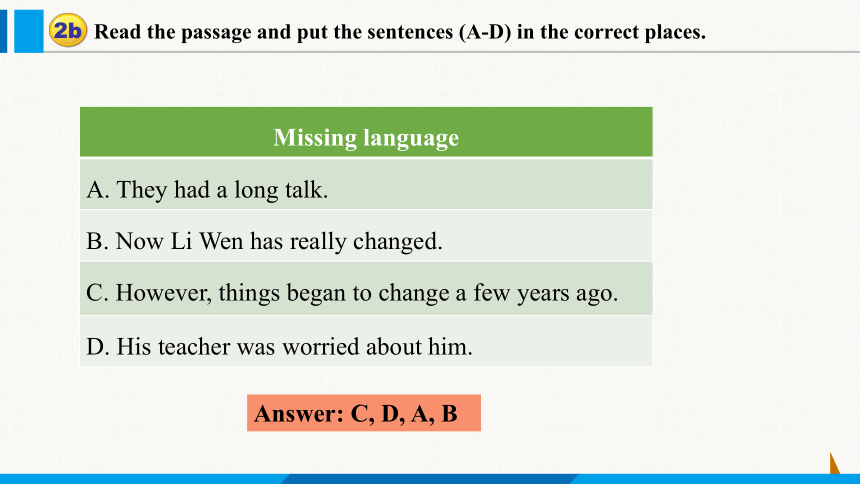 2b Read the passage and put the sentences (A-D) in the correct places.

| Missing language |
|---|
| A. They had a long talk. |
| B. Now Li Wen has really changed. |
| C. However, things began to change a few years ago. |
| D. His teacher was worried about him. |

Answer: C, D, A, B